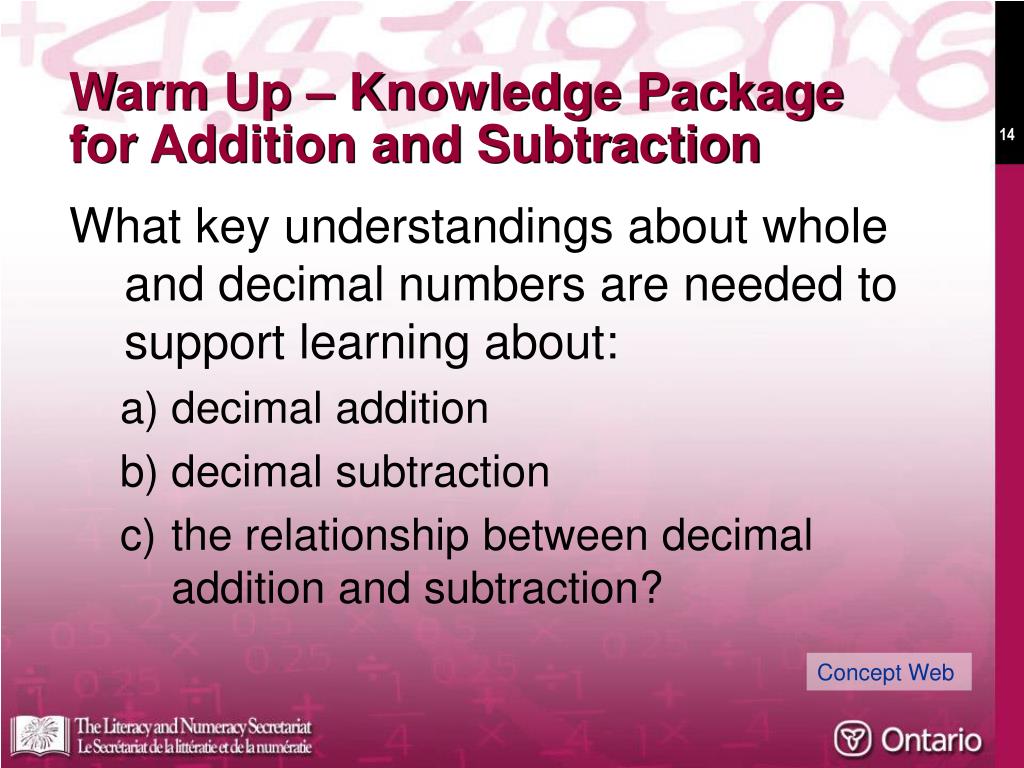 Warm Up – Knowledge Package for Addition and Subtraction

14

What key understandings about whole and decimal numbers are needed to support learning about:

a) decimal addition

b) decimal subtraction

c) the relationship between decimal addition and subtraction?

Concept Web

The Literacy and Numeracy Secretariat
Le Secrétariat de la littératie et de la numératie

Ontario